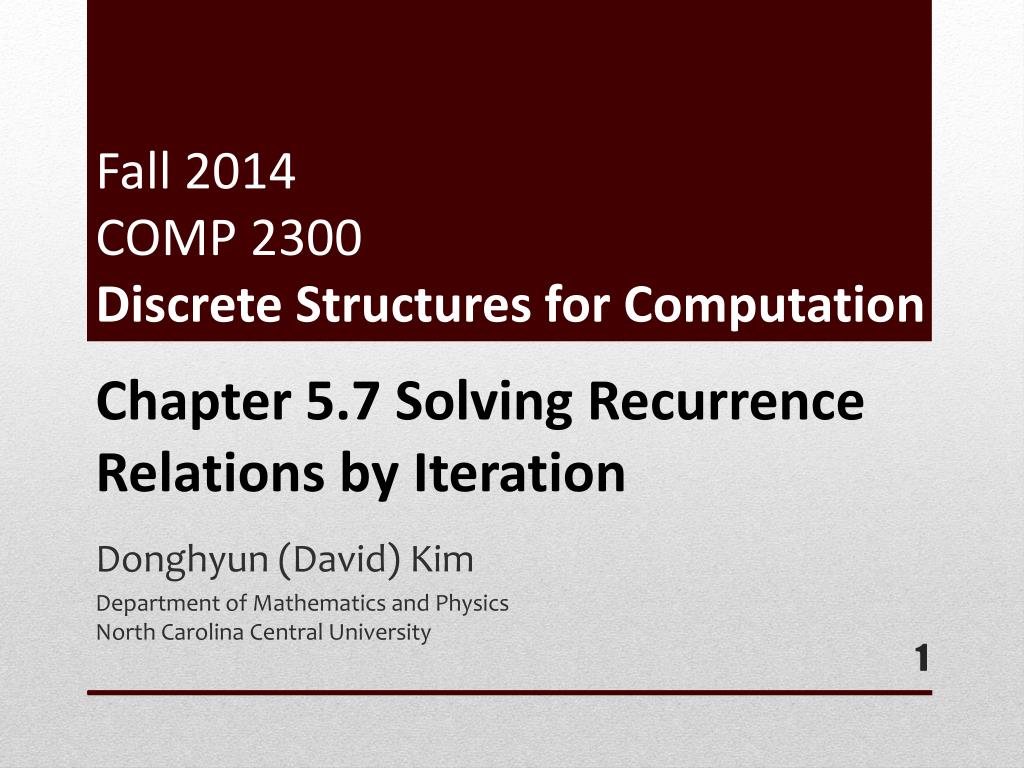 Fall 2014
COMP 2300
Discrete Structures for Computation

Chapter 5.7 Solving Recurrence Relations by Iteration

Donghyun (David) Kim

Department of Mathematics and Physics
North Carolina Central University

1